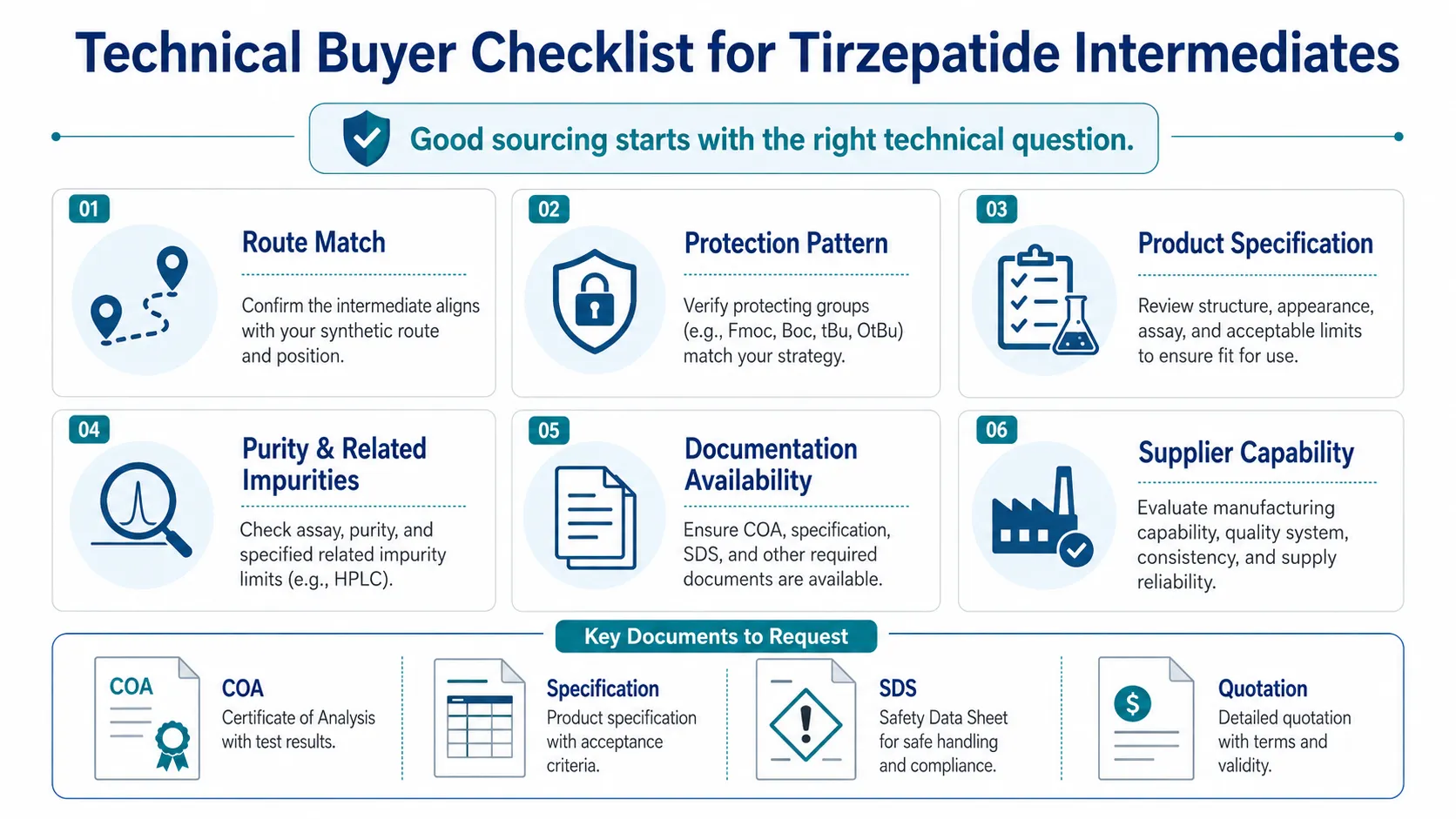 Technical Buyer Checklist for Tirzepatide Intermediates

Good sourcing starts with the right technical question.

01
Route Match
Confirm the intermediate aligns with your synthetic route and position.

02
Protection Pattern
Verify protecting groups (e.g., Fmoc, Boc, tBu, OtBu) match your strategy.

03
Product Specification
Review structure, appearance, assay, and acceptable limits to ensure fit for use.

04
Purity & Related Impurities
Check assay, purity, and specified related impurity limits (e.g., HPLC).

05
Documentation Availability
Ensure COA, specification, SDS, and other required documents are available.

06
Supplier Capability
Evaluate manufacturing capability, quality system, consistency, and supply reliability.

Key Documents to Request

COA
COA
Certificate of Analysis with test results.

Specification
Product specification with acceptance criteria.

SDS
Safety Data Sheet for safe handling and compliance.

$
Quotation
Detailed quotation with terms and validity.